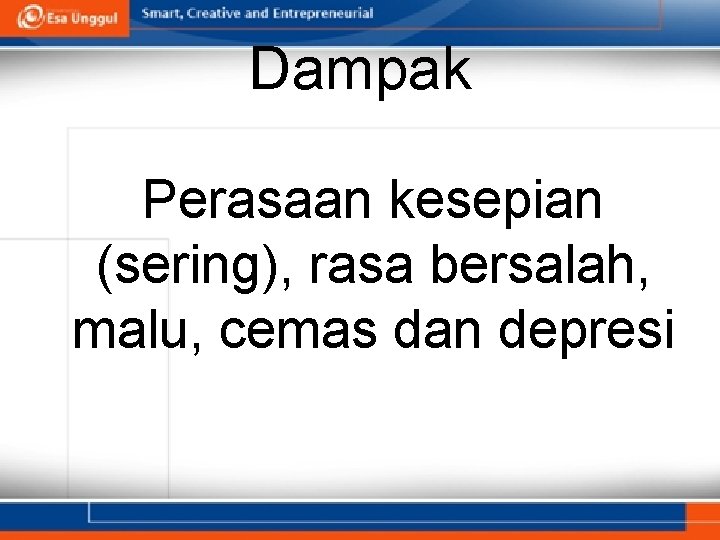 Esa Unggul
Smart, Creative and Entrepreneurial

Dampak

Perasaan kesepian (sering), rasa bersalah, malu, cemas dan depresi